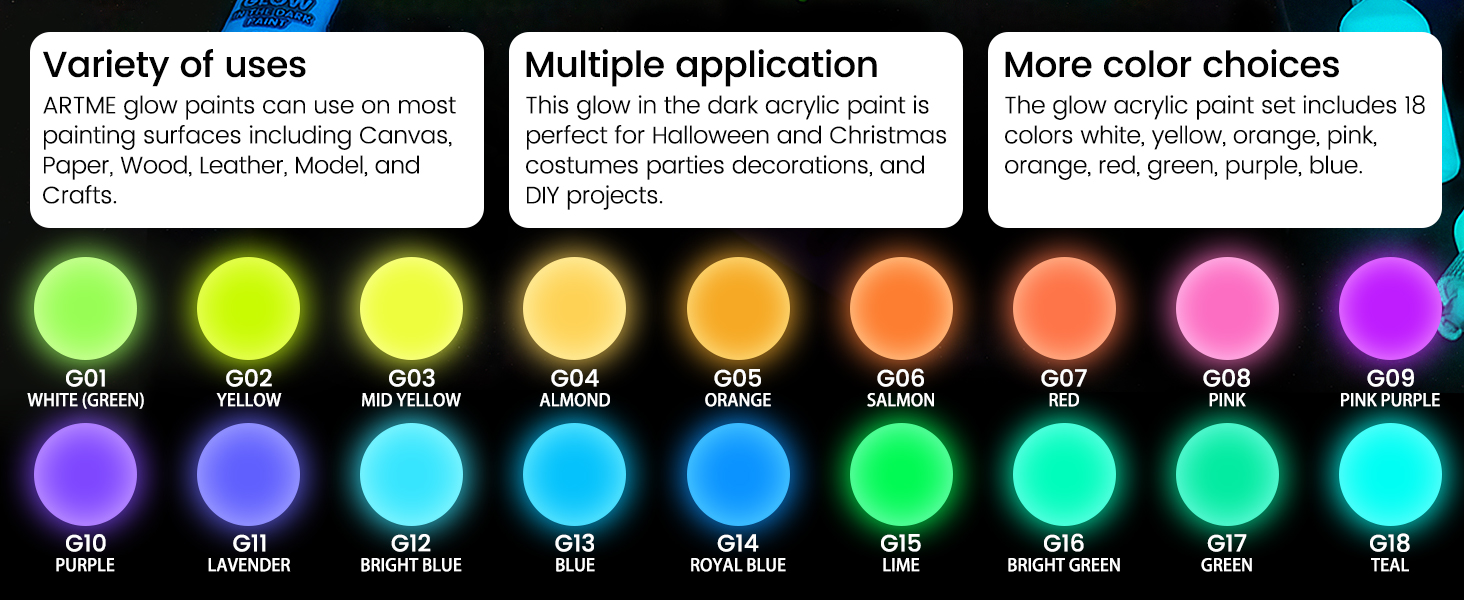 GLOW IN THE DARK PAINT

Variety of uses
ARTME glow paints can use on most painting surfaces including Canvas, Paper, Wood, Leather, Model, and Crafts.

Multiple application
This glow in the dark acrylic paint is perfect for Halloween and Christmas costumes parties decorations, and DIY projects.

More color choices
The glow acrylic paint set includes 18 colors white, yellow, orange, pink, orange, red, green, purple, blue.

G01
WHITE (GREEN)

G02
YELLOW

G03
MID YELLOW

G04
ALMOND

G05
ORANGE

G06
SALMON

G07
RED

G08
PINK

G09
PINK PURPLE

G10
PURPLE

G11
LAVENDER

G12
BRIGHT BLUE

G13
BLUE

G14
ROYAL BLUE

G15
LIME

G16
BRIGHT GREEN

G17
GREEN

G18
TEAL